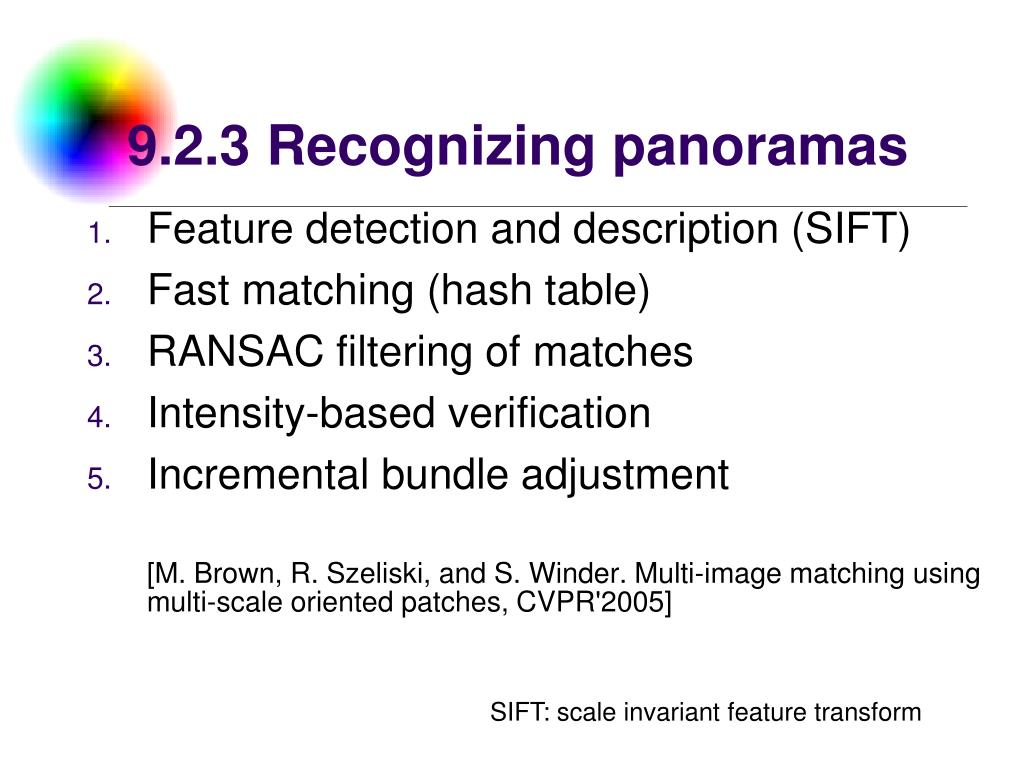 9.2.3 Recognizing panoramas

1. Feature detection and description (SIFT)
2. Fast matching (hash table)
3. RANSAC filtering of matches
4. Intensity-based verification
5. Incremental bundle adjustment

[M. Brown, R. Szeliski, and S. Winder. Multi-image matching using multi-scale oriented patches, CVPR'2005]

SIFT: scale invariant feature transform